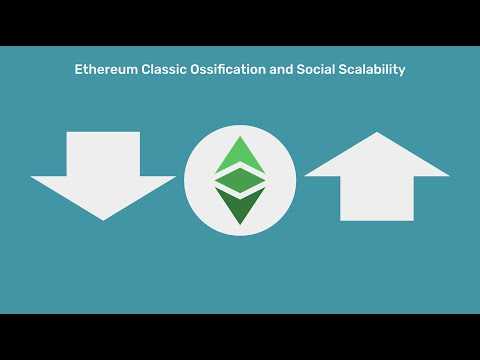 Ethereum Classic Ossification and Social Scalability